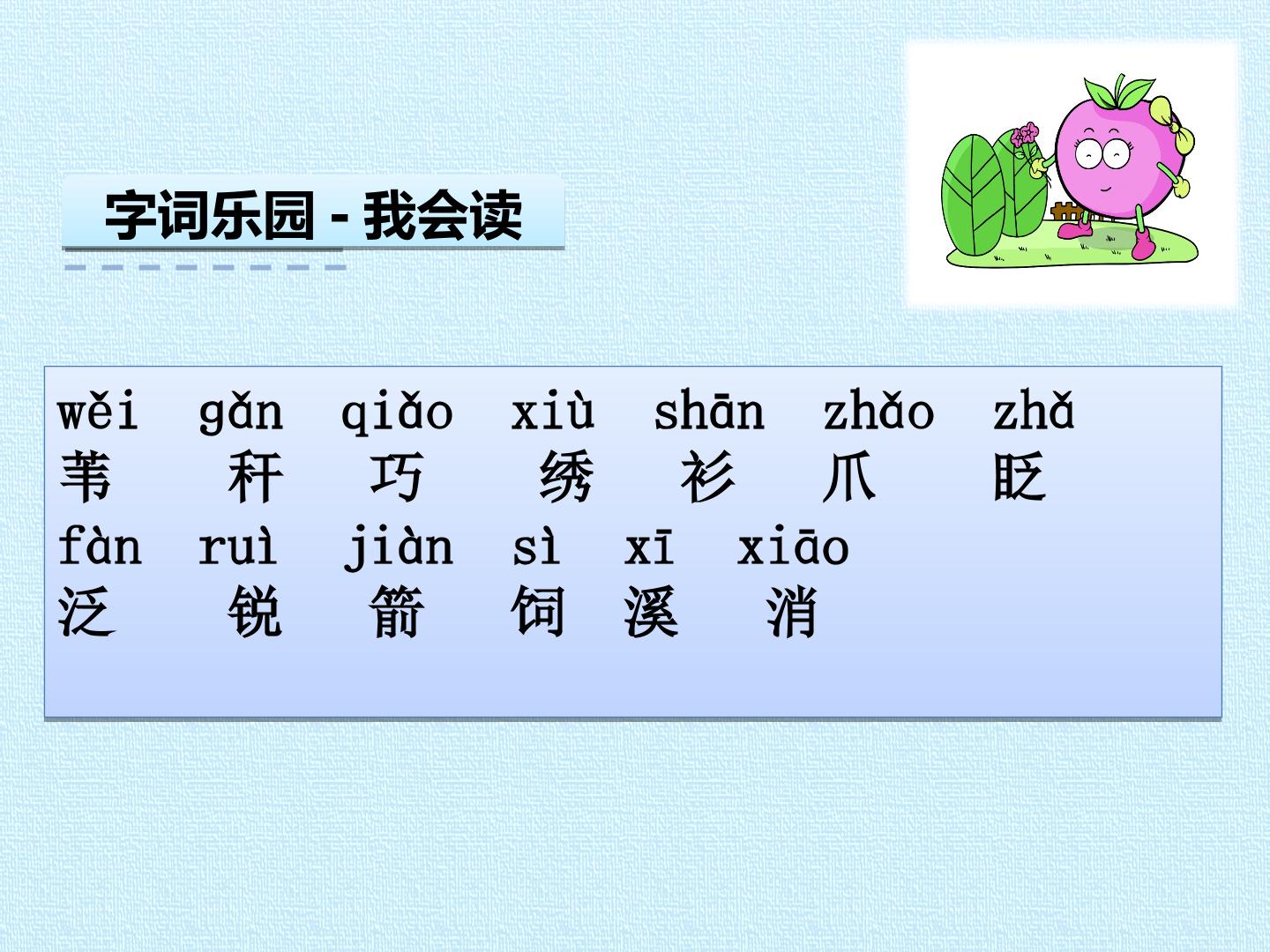 字词乐园 - 我会读

wěi gǎn qiǎo xiù shān zhǎo zhǎ
苇 秆 巧 绣 衫 爪 眨
fàn ruì jiàn sì xī xiāo
泛 锐 箭 饲 溪 消